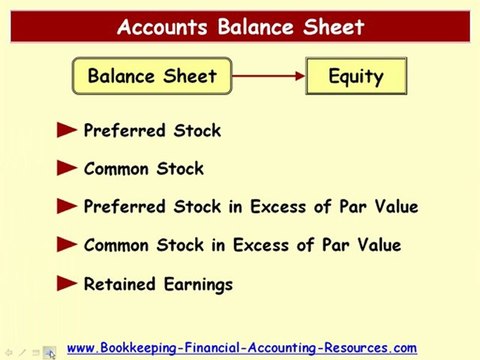 Accounts Balance Sheet

Balance Sheet

Equity

Preferred Stock

Common Stock

Preferred Stock in Excess of Par Value

Common Stock in Excess of Par Value

Retained Earnings

www.Bookkeeping-Financial-Accounting-Resources.com